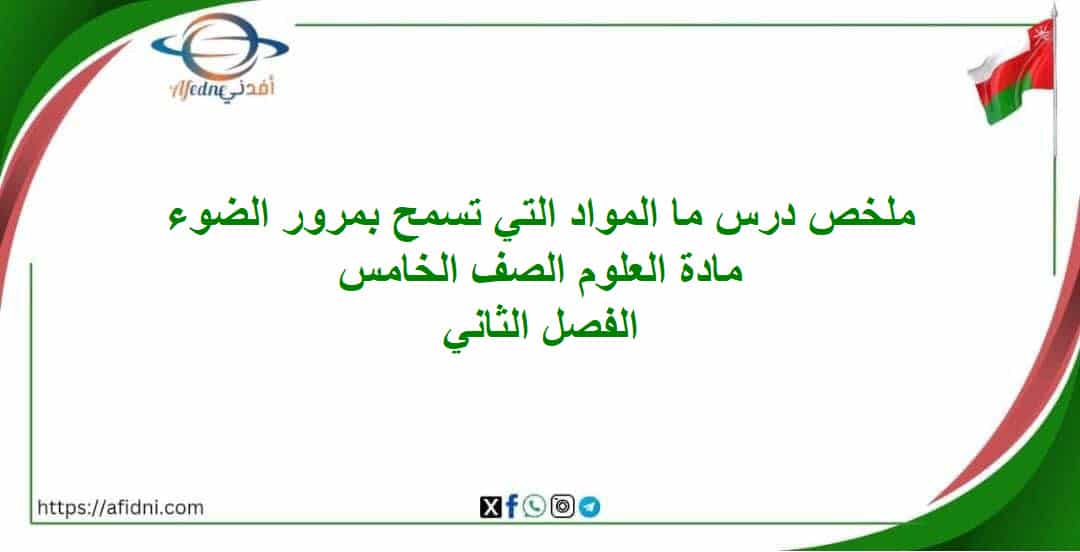 Afedne أفدني

ملخص درس ما المواد التي تسمح بمرور الضوء
مادة العلوم الصف الخامس
الفصل الثاني

https://afidni.com